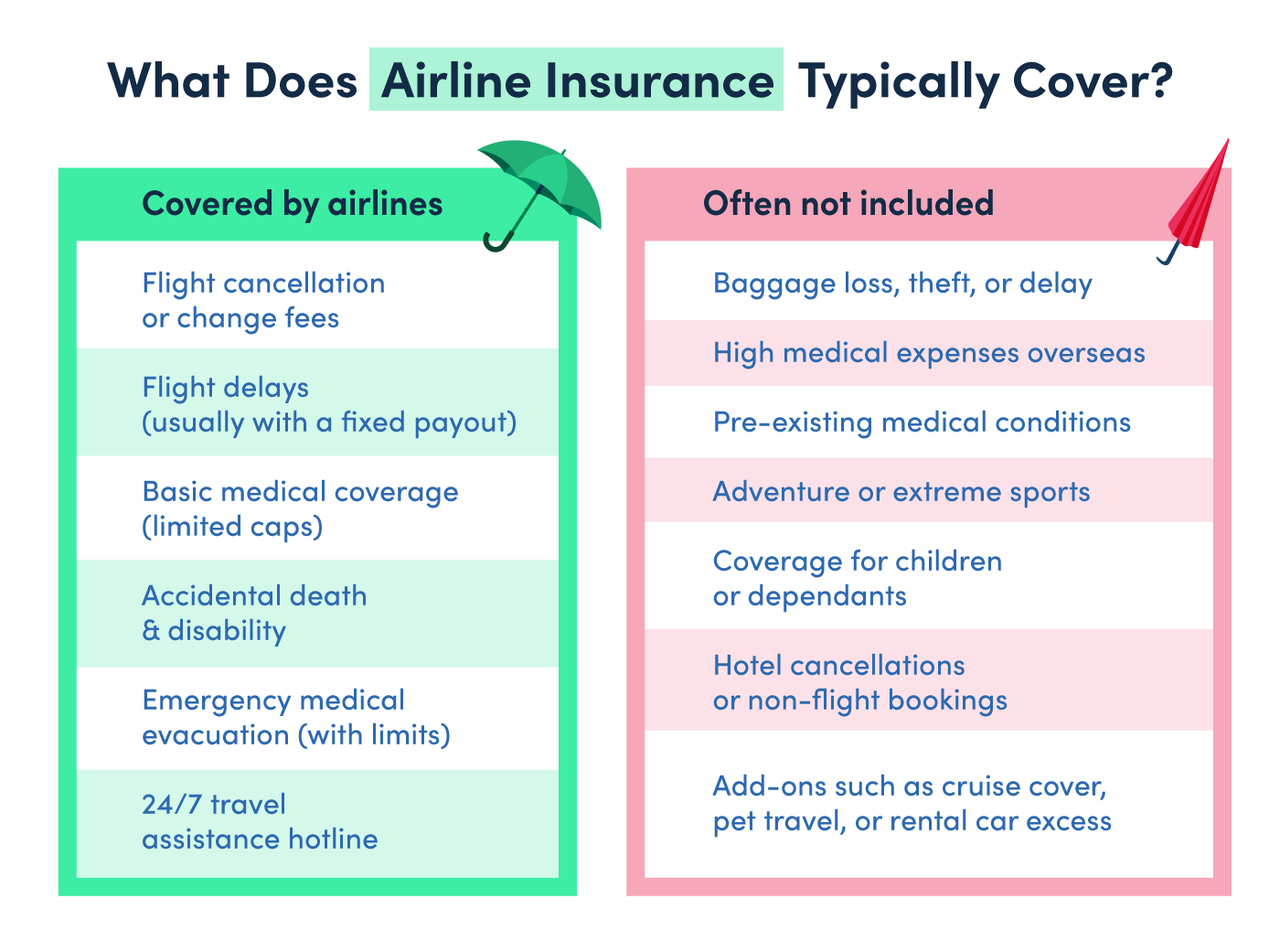 What Does Airline Insurance Typically Cover?

Covered by airlines

Flight cancellation or change fees

Flight delays (usually with a fixed payout)

Basic medical coverage (limited caps)

Accidental death & disability

Emergency medical evacuation (with limits)

24/7 travel assistance hotline

Often not included

Baggage loss, theft, or delay

High medical expenses overseas

Pre-existing medical conditions

Adventure or extreme sports

Coverage for children or dependants

Hotel cancellations or non-flight bookings

Add-ons such as cruise cover, pet travel, or rental car excess